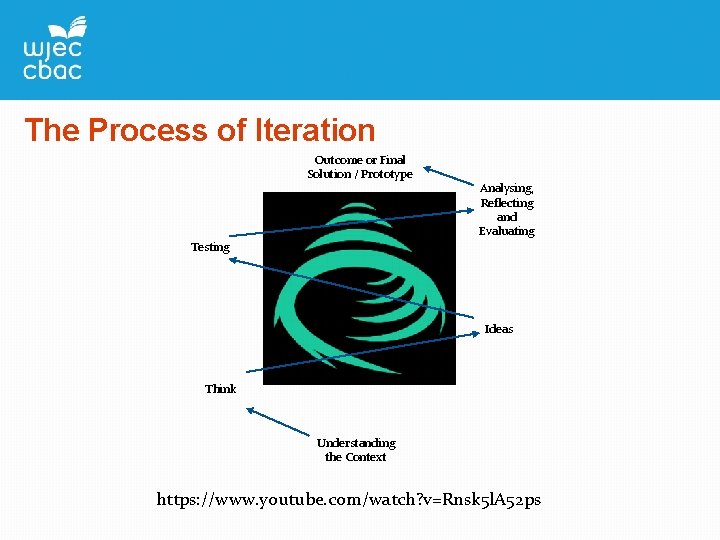 wjec
cbac

The Process of Iteration

Outcome or Final Solution / Prototype

Analysing, Reflecting and Evaluating

Testing

Ideas

Think

Understanding the Context

https://www.youtube.com/watch?v=Rnsk5lA52ps